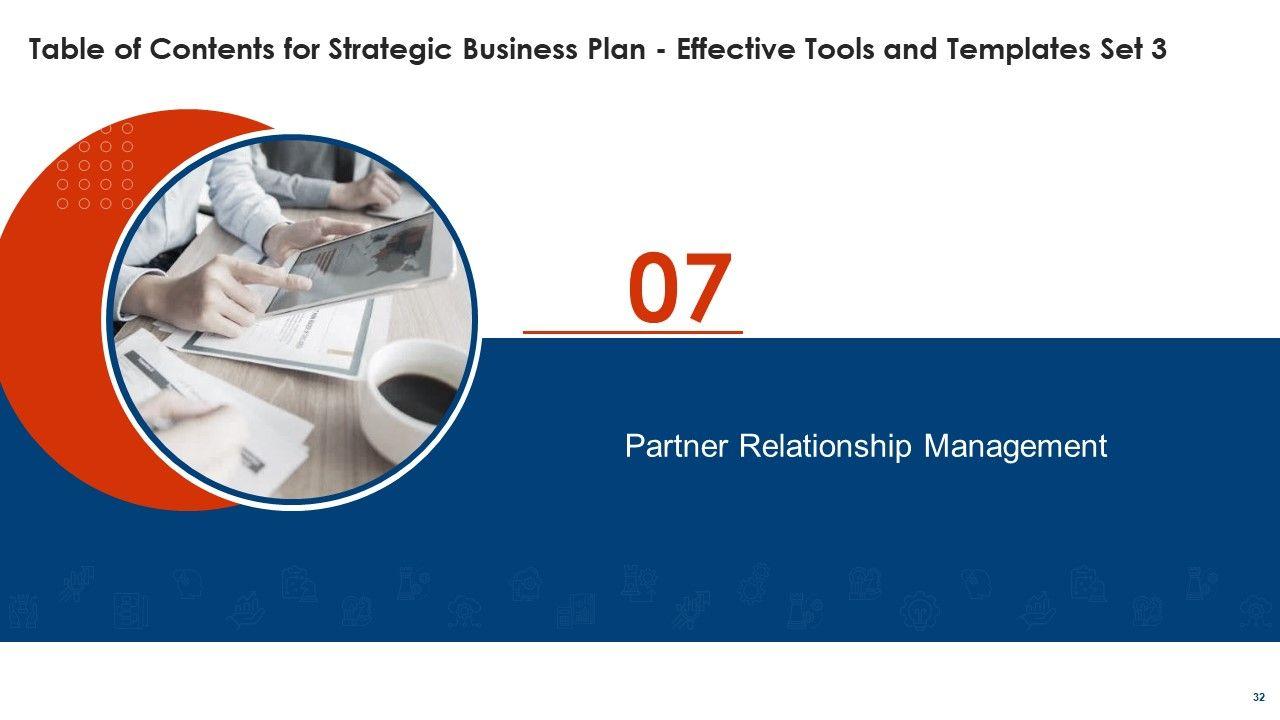 Table of Contents for Strategic Business Plan - Effective Tools and Templates Set 3

07

Partner Relationship Management

32